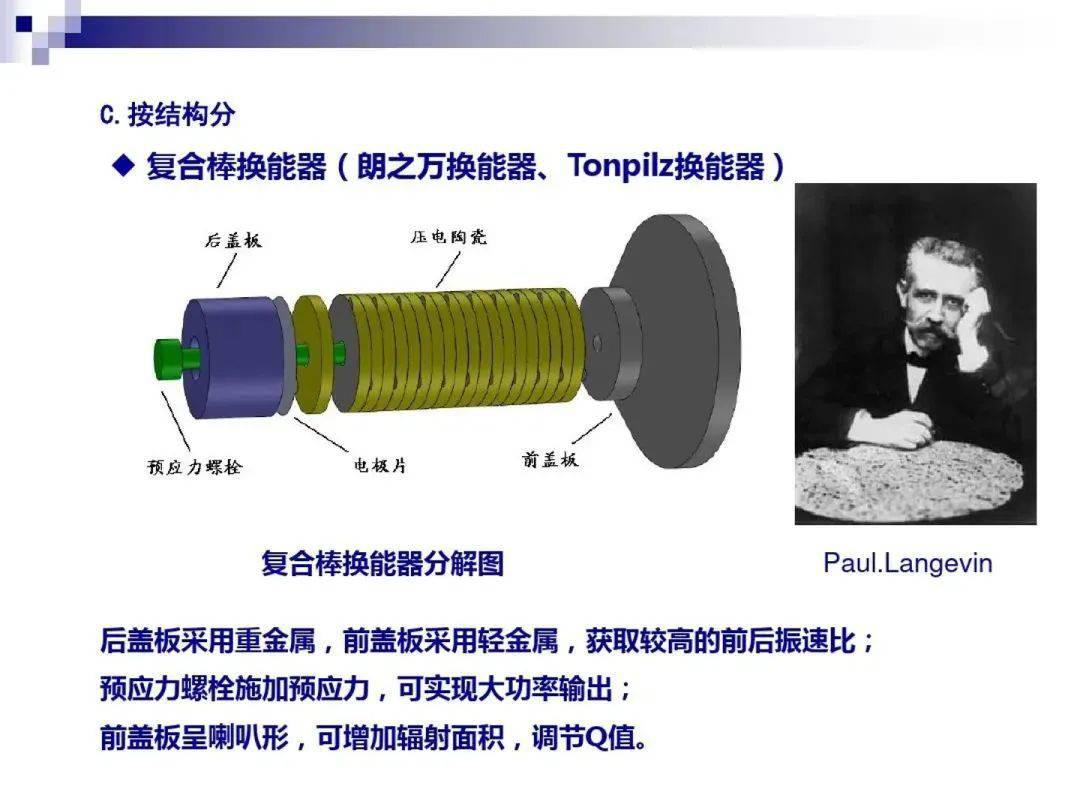 C. 按结构分

◆ 复合棒换能器（朗之万换能器、Tonpilz换能器）

后盖板

压电陶瓷

预应力螺栓

电极片

前盖板

复合棒换能器分解图

Paul.Langevin

后盖板采用重金属，前盖板采用轻金属，获取较高的前后振速比；

预应力螺栓施加预应力，可实现大功率输出；

前盖板呈喇叭形，可增加辐射面积，调节Q值。